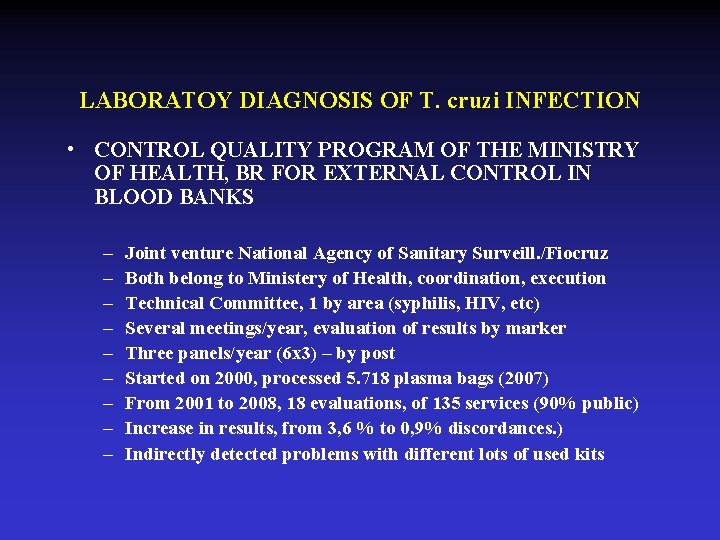 LABORATOY DIAGNOSIS OF T. cruzi INFECTION

• CONTROL QUALITY PROGRAM OF THE MINISTRY OF HEALTH, BR FOR EXTERNAL CONTROL IN BLOOD BANKS

– Joint venture National Agency of Sanitary Surveill./Fiocruz
– Both belong to Ministery of Health, coordination, execution
– Technical Committee, 1 by area (syphilis, HIV, etc)
– Several meetings/year, evaluation of results by marker
– Three panels/year (6x3) – by post
– Started on 2000, processed 5.718 plasma bags (2007)
– From 2001 to 2008, 18 evaluations, of 135 services (90% public)
– Increase in results, from 3,6 % to 0,9% discordances.)
– Indirectly detected problems with different lots of used kits